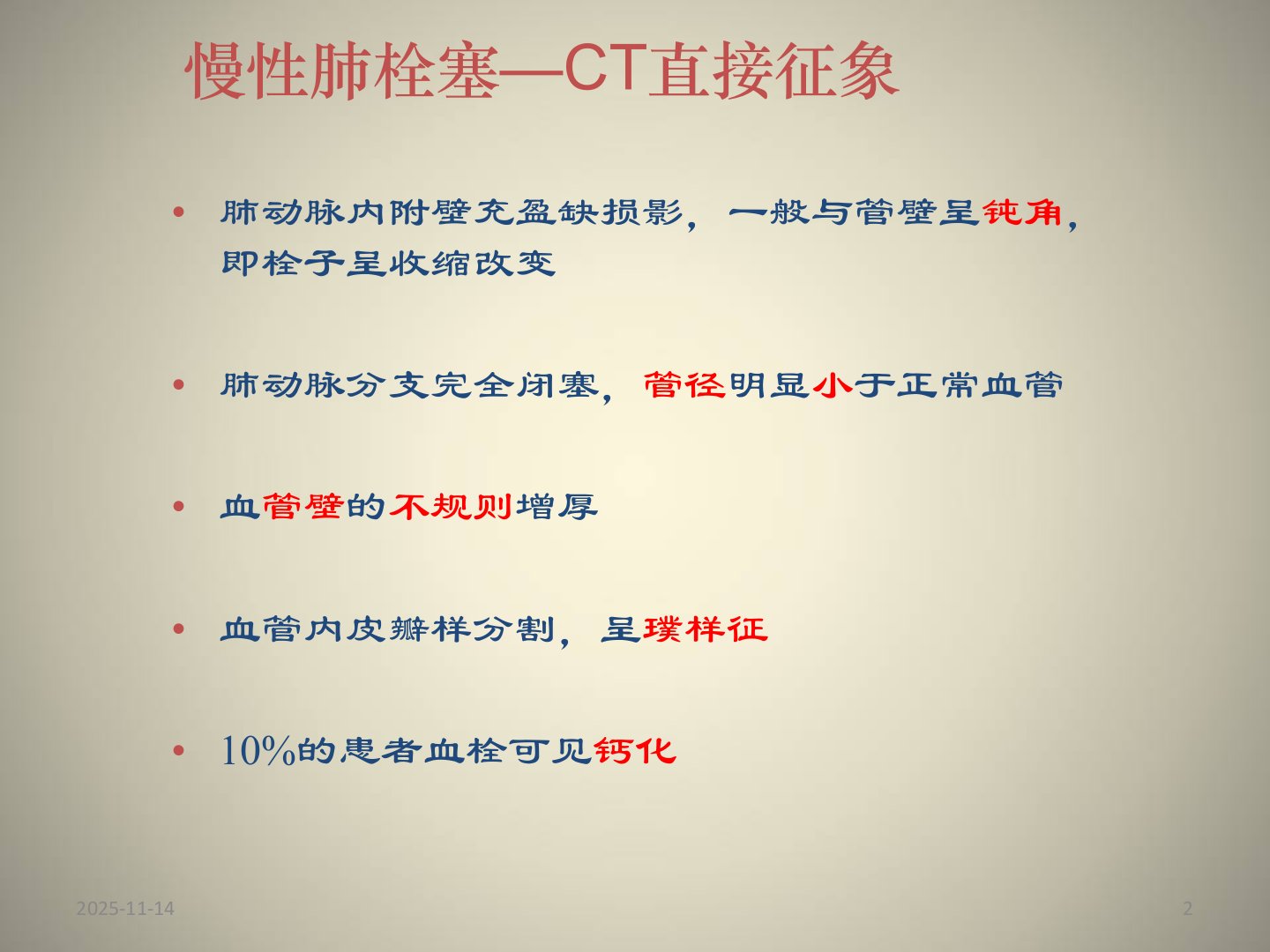 慢性肺栓塞—CT直接征象

• 肺动脉内附壁充盈缺损影，一般与管壁呈钝角，即栓子呈收缩改变

• 肺动脉分支完全闭塞，管径明显小于正常血管

• 血管壁的不规则增厚

• 血管内皮瓣样分割，呈蹼样征

• 10%的患者血栓可见钙化

2025-11-14

2